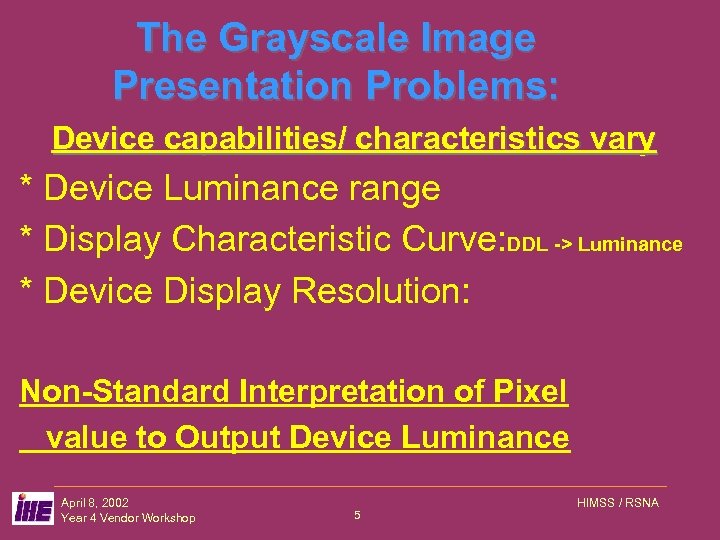 The Grayscale Image Presentation Problems:

Device capabilities/ characteristics vary

* Device Luminance range

* Display Characteristic Curve:DDL -> Luminance

* Device Display Resolution:

Non-Standard Interpretation of Pixel value to Output Device Luminance

IHE

April 8, 2002
Year 4 Vendor Workshop

5

HIMSS / RSNA